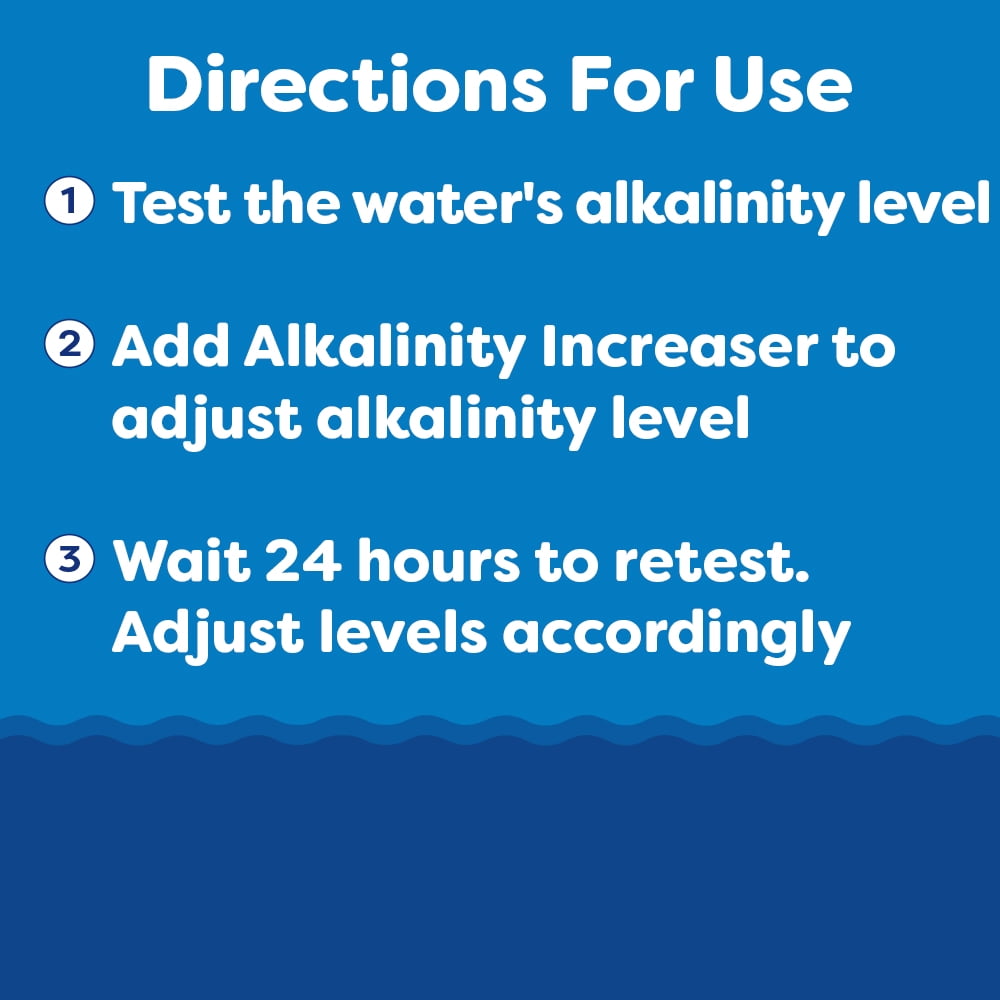 Directions For Use

1 Test the water's alkalinity level

2 Add Alkalinity Increaser to adjust alkalinity level

3 Wait 24 hours to retest. Adjust levels accordingly